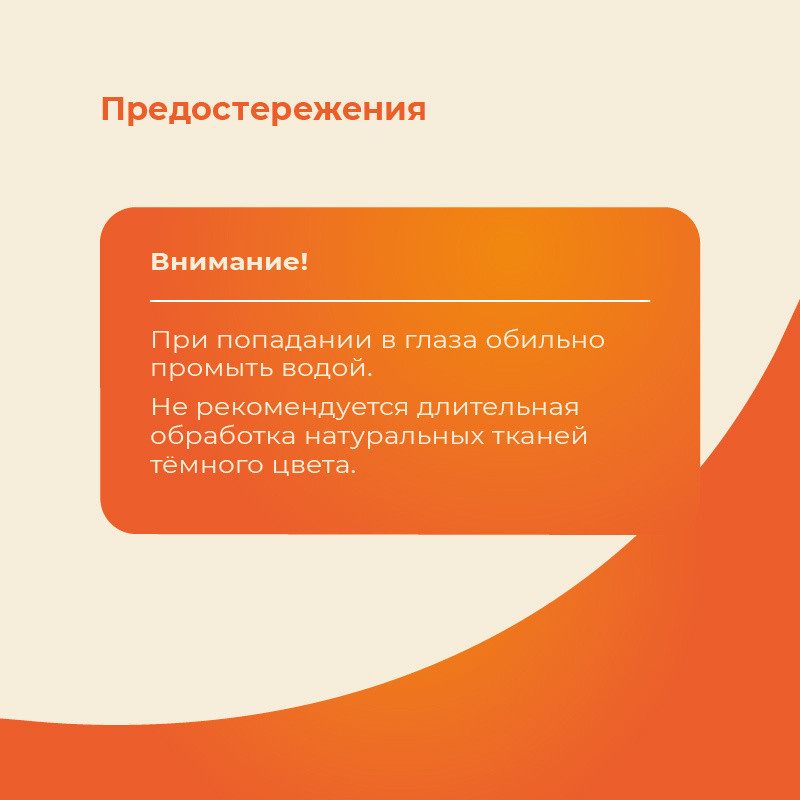 Предостережения

Внимание!

При попадании в глаза обильно промыть водой.

Не рекомендуется длительная обработка натуральных тканей тёмного цвета.